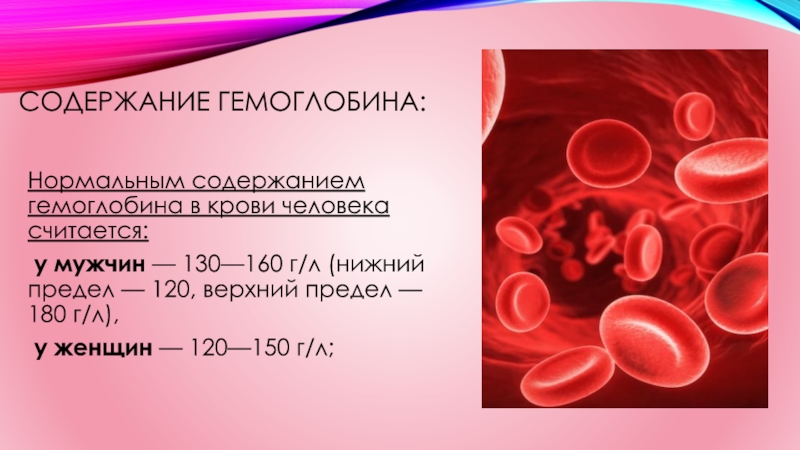 СОДЕРЖАНИЕ ГЕМОГЛОБИНА:

Нормальным содержанием гемоглобина в крови человека считается:

у мужчин — 130—160 г/л (нижний предел — 120, верхний предел — 180 г/л),

у женщин — 120—150 г/л;